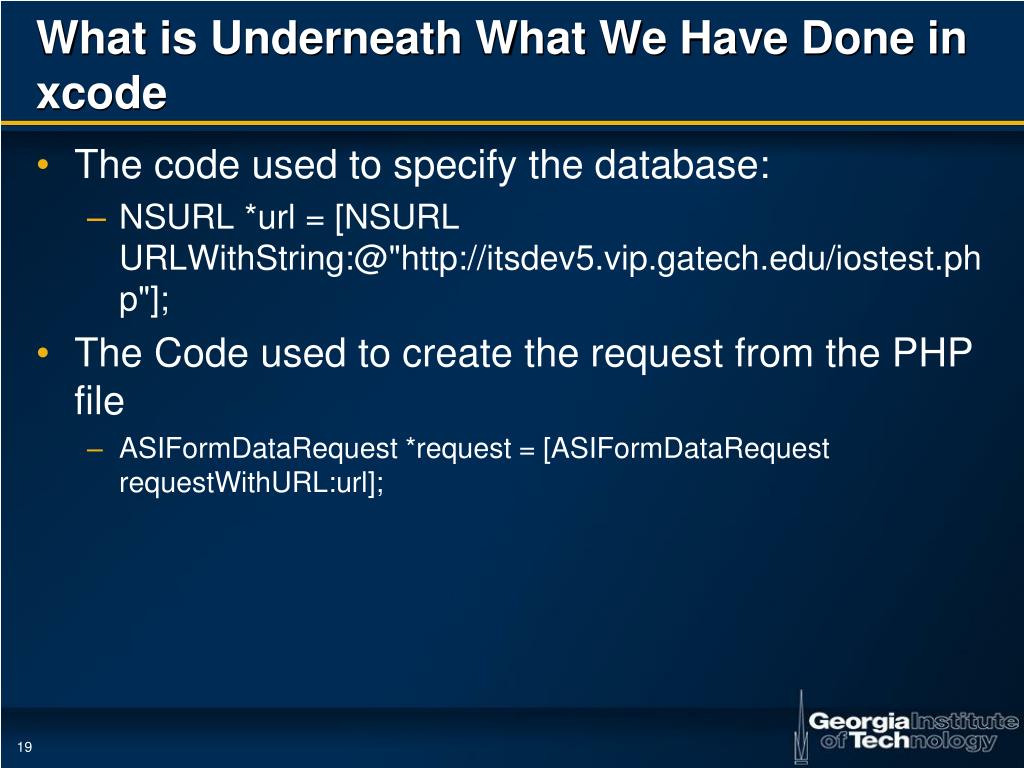 What is Underneath What We Have Done in xcode

• The code used to specify the database:
– NSURL *url = [NSURL URLWithString:@"http://itsdev5.vip.gatech.edu/iostest.php"];

• The Code used to create the request from the PHP file
– ASIFormDataRequest *request = [ASIFormDataRequest requestWithURL:url];

19

Georgia Institute of Technology